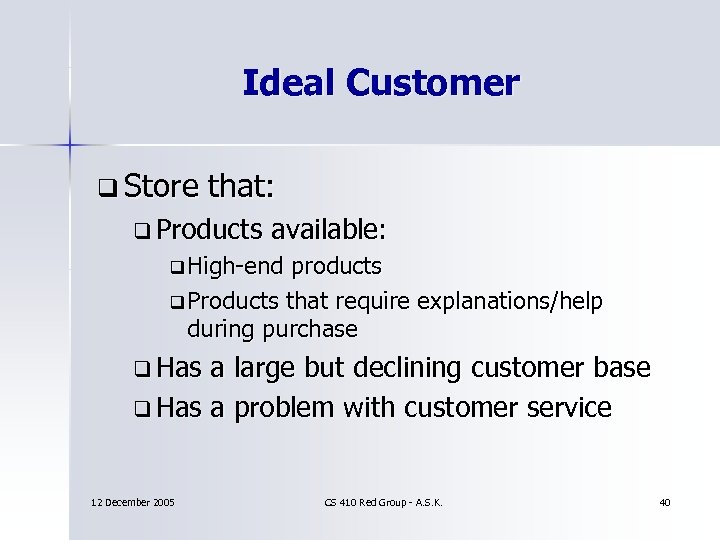 Ideal Customer

❑ Store that:

❑ Products available:

❑ High-end products

❑ Products that require explanations/help during purchase

❑ Has a large but declining customer base

❑ Has a problem with customer service

12 December 2005

CS 410 Red Group - A.S.K.

40